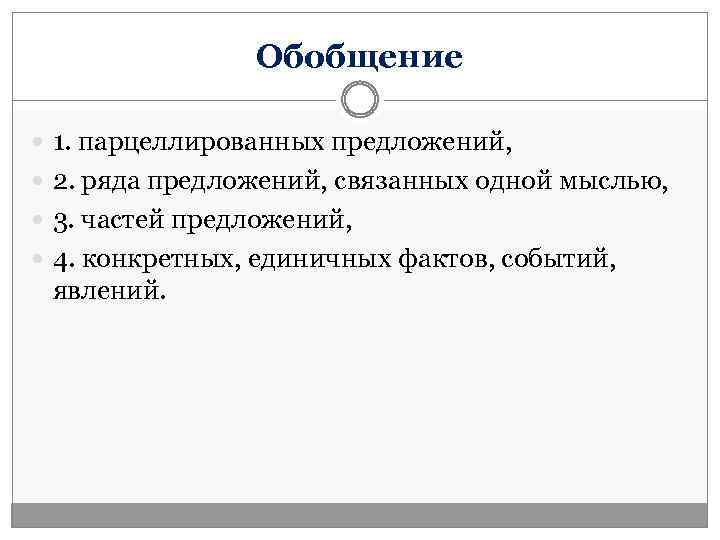 Обобщение

1. парцеллированных предложений,

2. ряда предложений, связанных одной мыслью,

3. частей предложений,

4. конкретных, единичных фактов, событий, явлений.